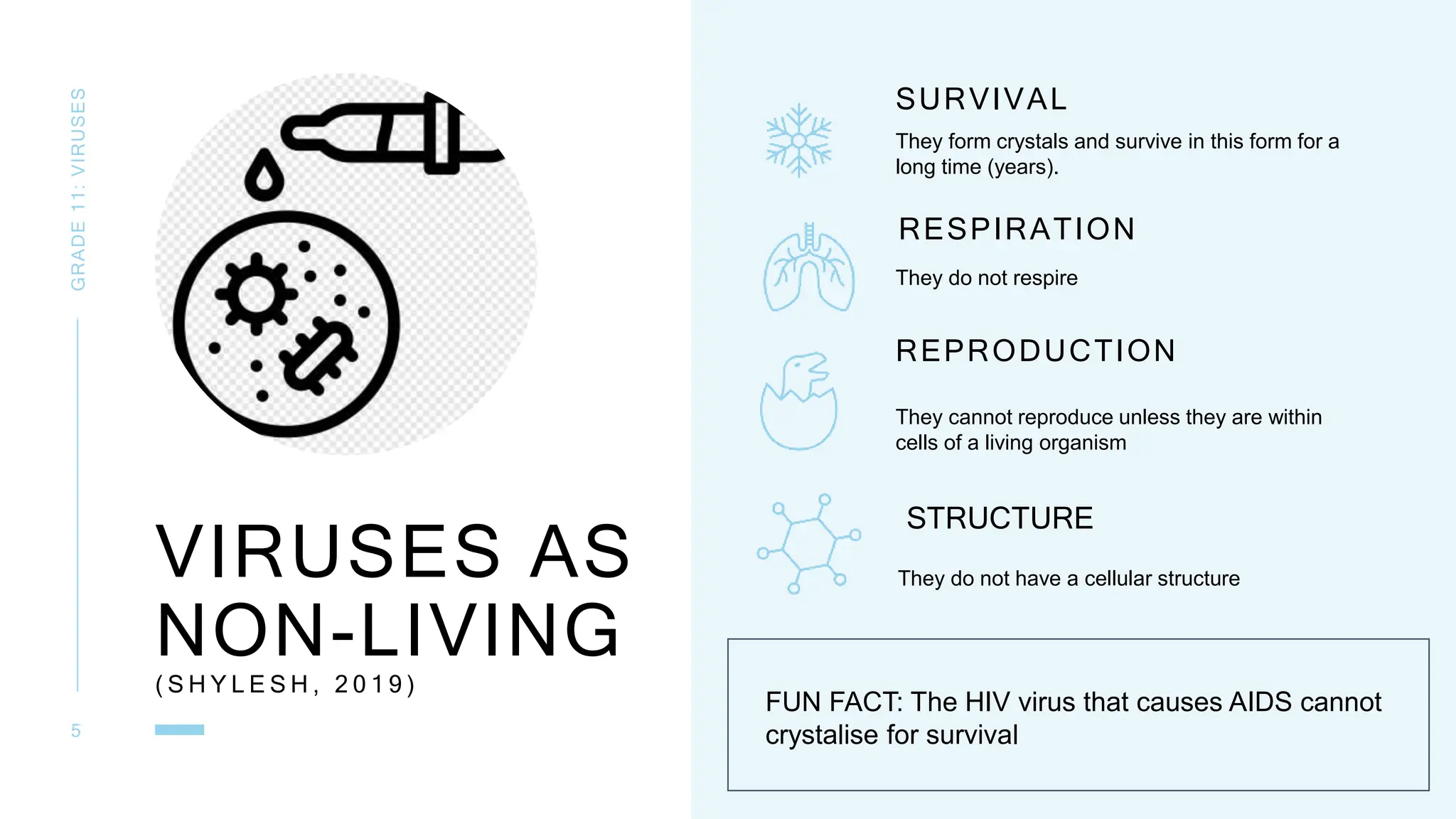 GRADE 11: VIRUSES

VIRUSES AS NON-LIVING
(SHYLESH, 2019)

5

SURVIVAL
They form crystals and survive in this form for a long time (years).

RESPIRATION
They do not respire

REPRODUCTION
They cannot reproduce unless they are within cells of a living organism

STRUCTURE
They do not have a cellular structure

FUN FACT: The HIV virus that causes AIDS cannot crystalise for survival